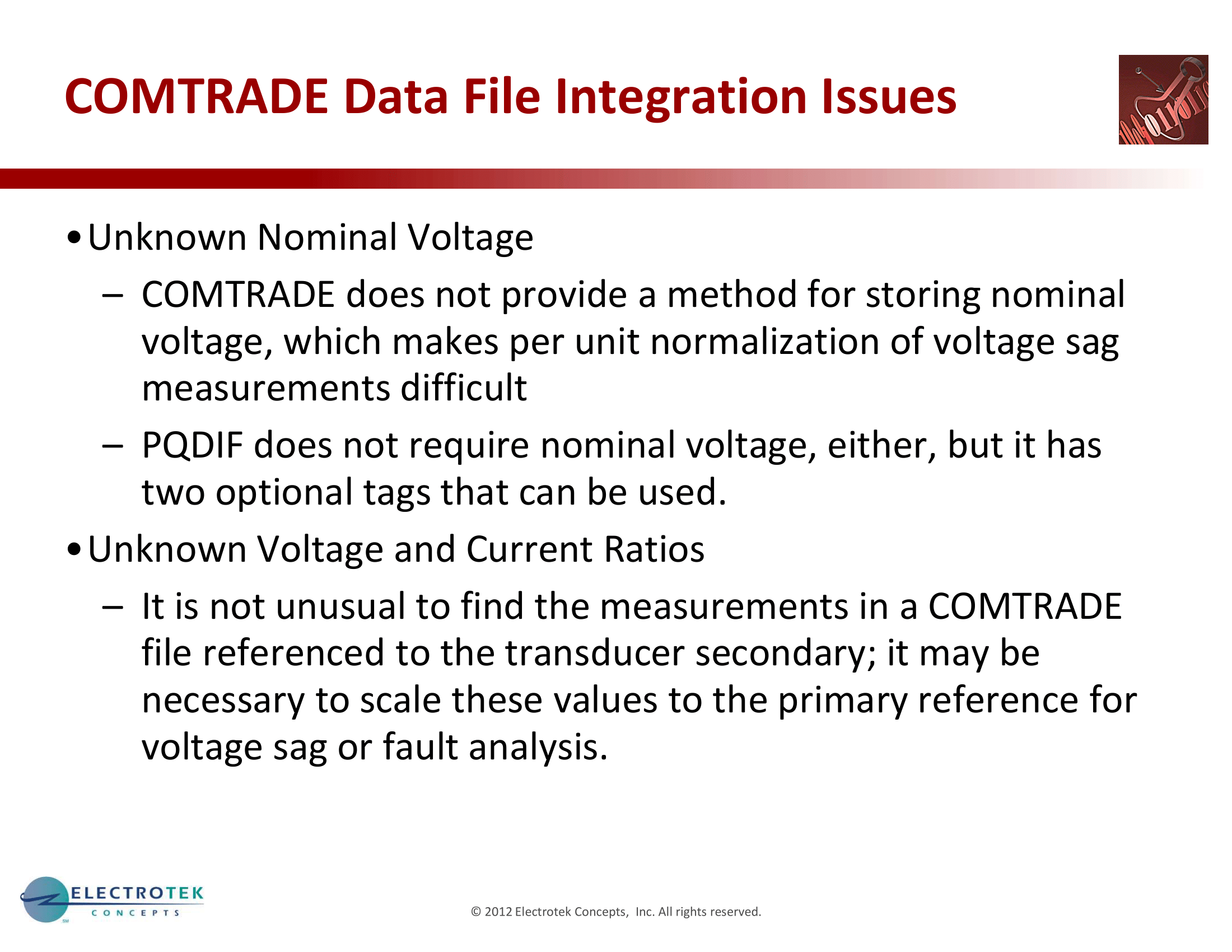 COMTRADE Data File Integration Issues

• Unknown Nominal Voltage

– COMTRADE does not provide a method for storing nominal voltage, which makes per unit normalization of voltage sag measurements difficult

– PQDIF does not require nominal voltage, either, but it has two optional tags that can be used.

• Unknown Voltage and Current Ratios

– It is not unusual to find the measurements in a COMTRADE file referenced to the transducer secondary; it may be necessary to scale these values to the primary reference for voltage sag or fault analysis.

ELECTROTEK CONCEPTS SM

© 2012 Electrotek Concepts, Inc. All rights reserved.